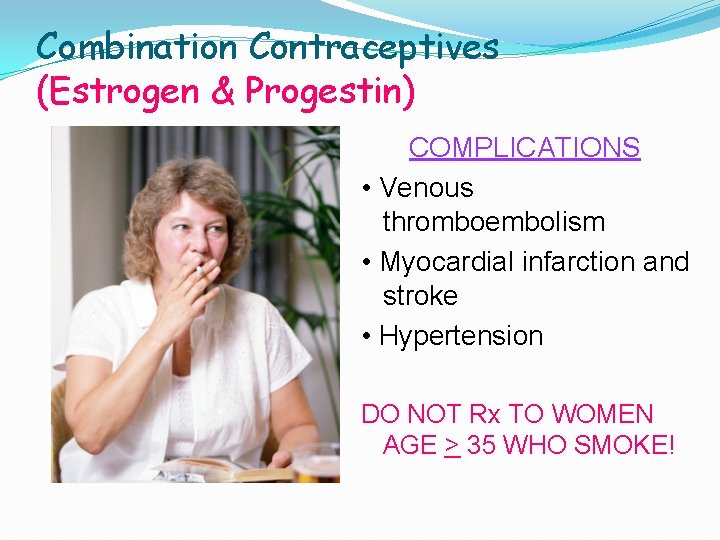 Combination Contraceptives
(Estrogen & Progestin)

COMPLICATIONS

• Venous thromboembolism
• Myocardial infarction and stroke
• Hypertension

DO NOT Rx TO WOMEN AGE $\geq$ 35 WHO SMOKE!